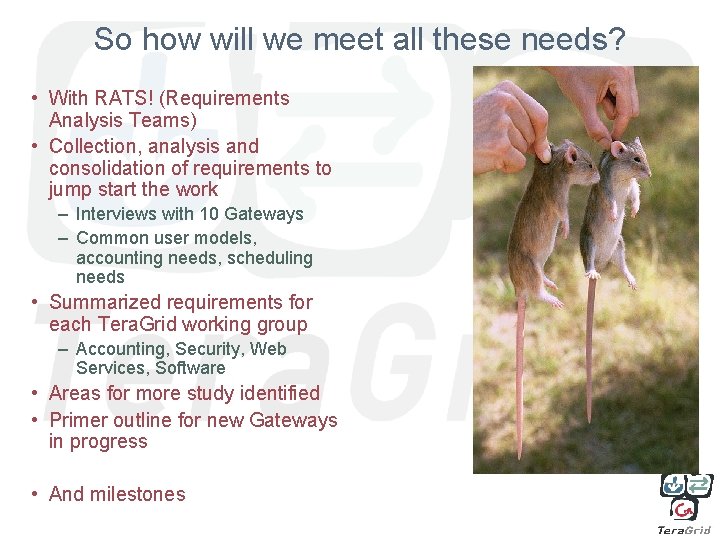 So how will we meet all these needs?

• With RATS! (Requirements Analysis Teams)
• Collection, analysis and consolidation of requirements to jump start the work
– Interviews with 10 Gateways
– Common user models, accounting needs, scheduling needs
• Summarized requirements for each TeraGrid working group
– Accounting, Security, Web Services, Software
• Areas for more study identified
• Primer outline for new Gateways in progress

• And milestones

TeraGrid